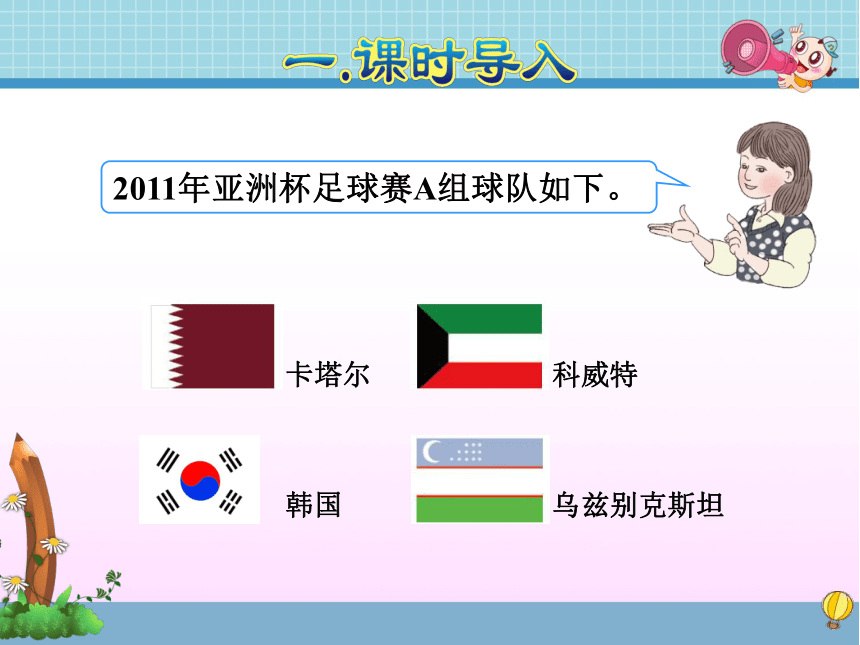 一.课时导入

2011年亚洲杯足球赛A组球队如下。

卡塔尔

科威特

韩国

乌兹别克斯坦